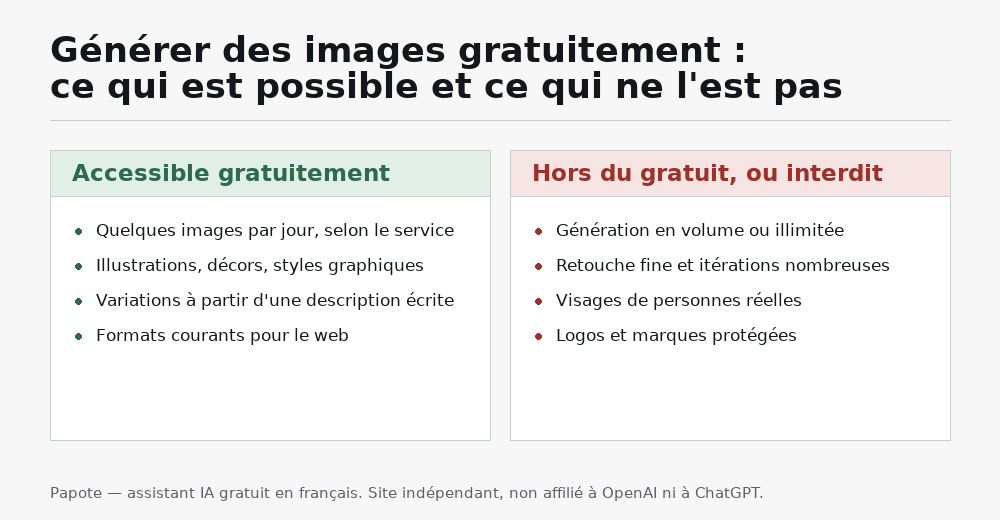 Générer des images gratuitement : ce qui est possible et ce qui ne l'est pas

Accessible gratuitement

- Quelques images par jour, selon le service
- Illustrations, décors, styles graphiques
- Variations à partir d'une description écrite
- Formats courants pour le web

Hors du gratuit, ou interdit

- Génération en volume ou illimitée
- Retouche fine et itérations nombreuses
- Visages de personnes réelles
- Logos et marques protégées

Papote — assistant IA gratuit en français. Site indépendant, non affilié à OpenAI ni à ChatGPT.